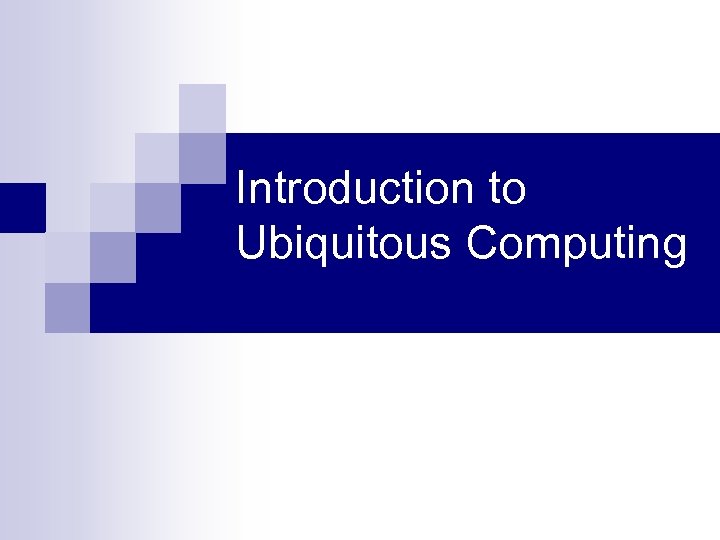 Introduction to Ubiquitous Computing